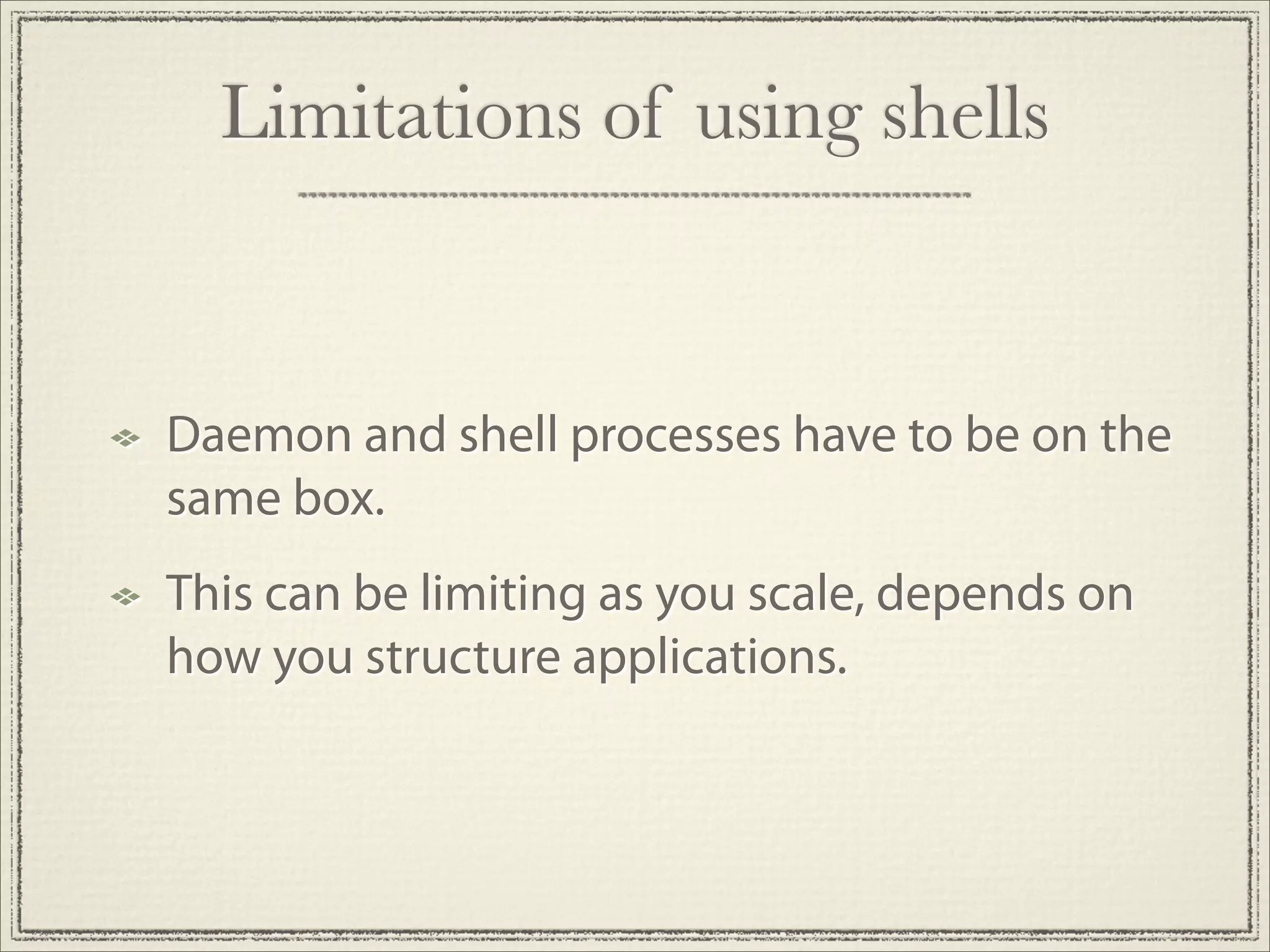 Limitations of using shells

Daemon and shell processes have to be on the same box.

This can be limiting as you scale, depends on how you structure applications.